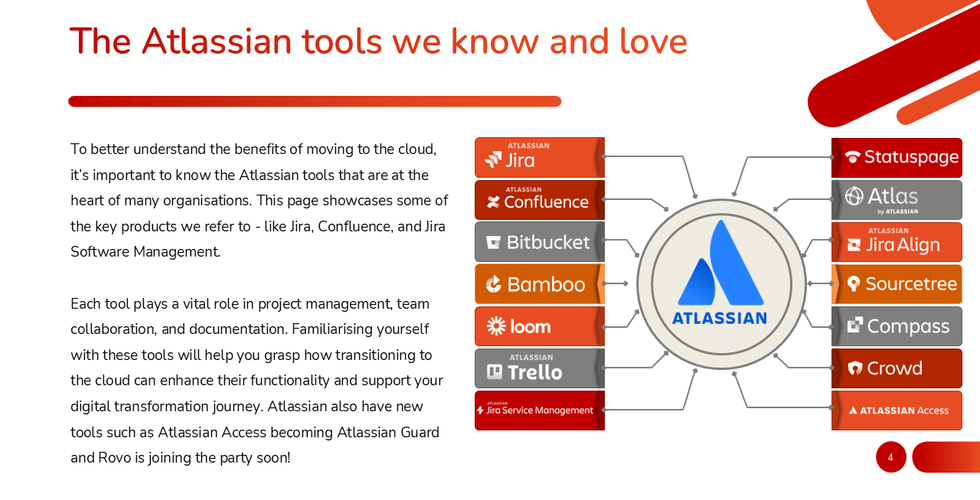 The Atlassian tools we know and love

To better understand the benefits of moving to the cloud, it's important to know the Atlassian tools that are at the heart of many organisations. This page showcases some of the key products we refer to - like Jira, Confluence, and Jira Software Management.

Each tool plays a vital role in project management, team collaboration, and documentation. Familiarising yourself with these tools will help you grasp how transitioning to the cloud can enhance their functionality and support your digital transformation journey. Atlassian also have new tools such as Atlassian Access becoming Atlassian Guard and Rovo is joining the party soon!

ATLASSIAN Jira
ATLASSIAN Confluence
Bitbucket
Bamboo
loom
ATLASSIAN Trello
ATLASSIAN Jira Service Management

ATLASSIAN

Statuspage
Atlas by ATLASSIAN
ATLASSIAN Jira Align
Sourcetree
Compass
Crowd
ATLASSIAN Access

4